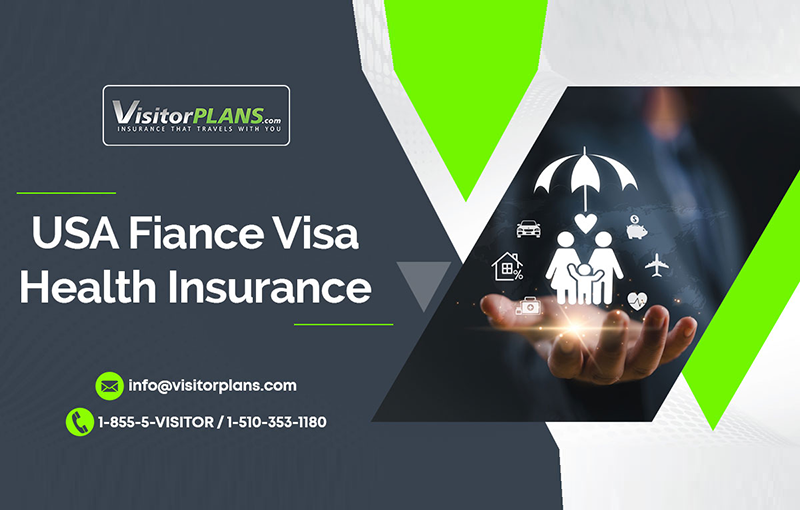 VisitorPLANS.com
INSURANCE THAT TRAVELS WITH YOU

USA Fiance Visa Health Insurance

info@visitorplans.com

1-855-5-VISITOR / 1-510-353-1180